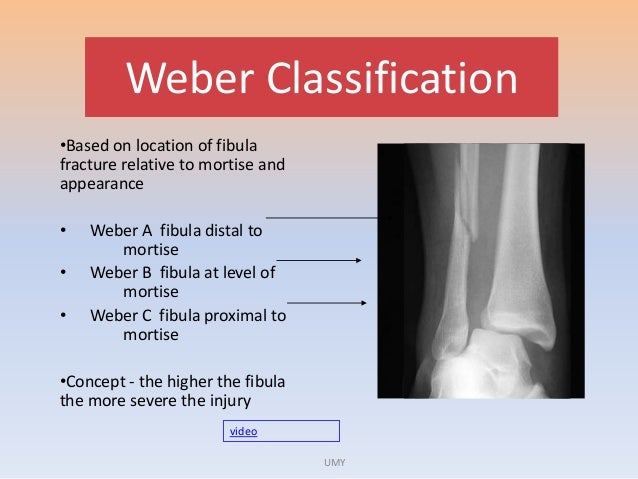 Weber Classification

•Based on location of fibula fracture relative to mortise and appearance

• Weber A fibula distal to mortise
• Weber B fibula at level of mortise
• Weber C fibula proximal to mortise

•Concept - the higher the fibula the more severe the injury

video

UMY